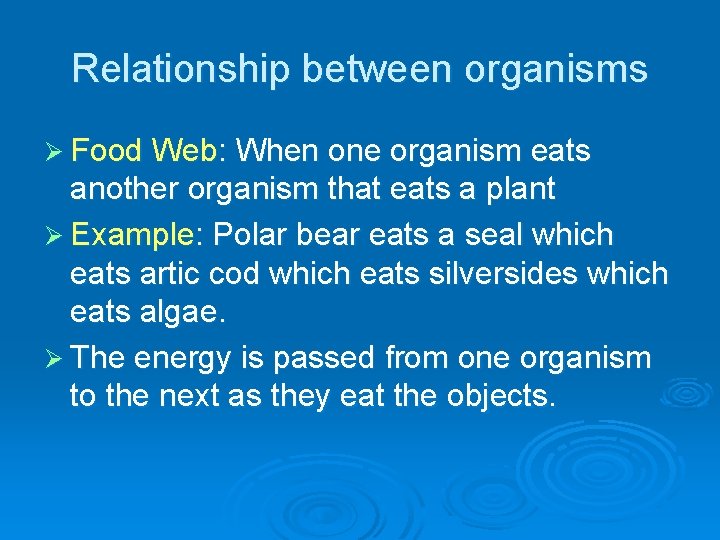 Relationship between organisms

➢ Food Web: When one organism eats another organism that eats a plant

➢ Example: Polar bear eats a seal which eats artic cod which eats silversides which eats algae.

➢ The energy is passed from one organism to the next as they eat the objects.